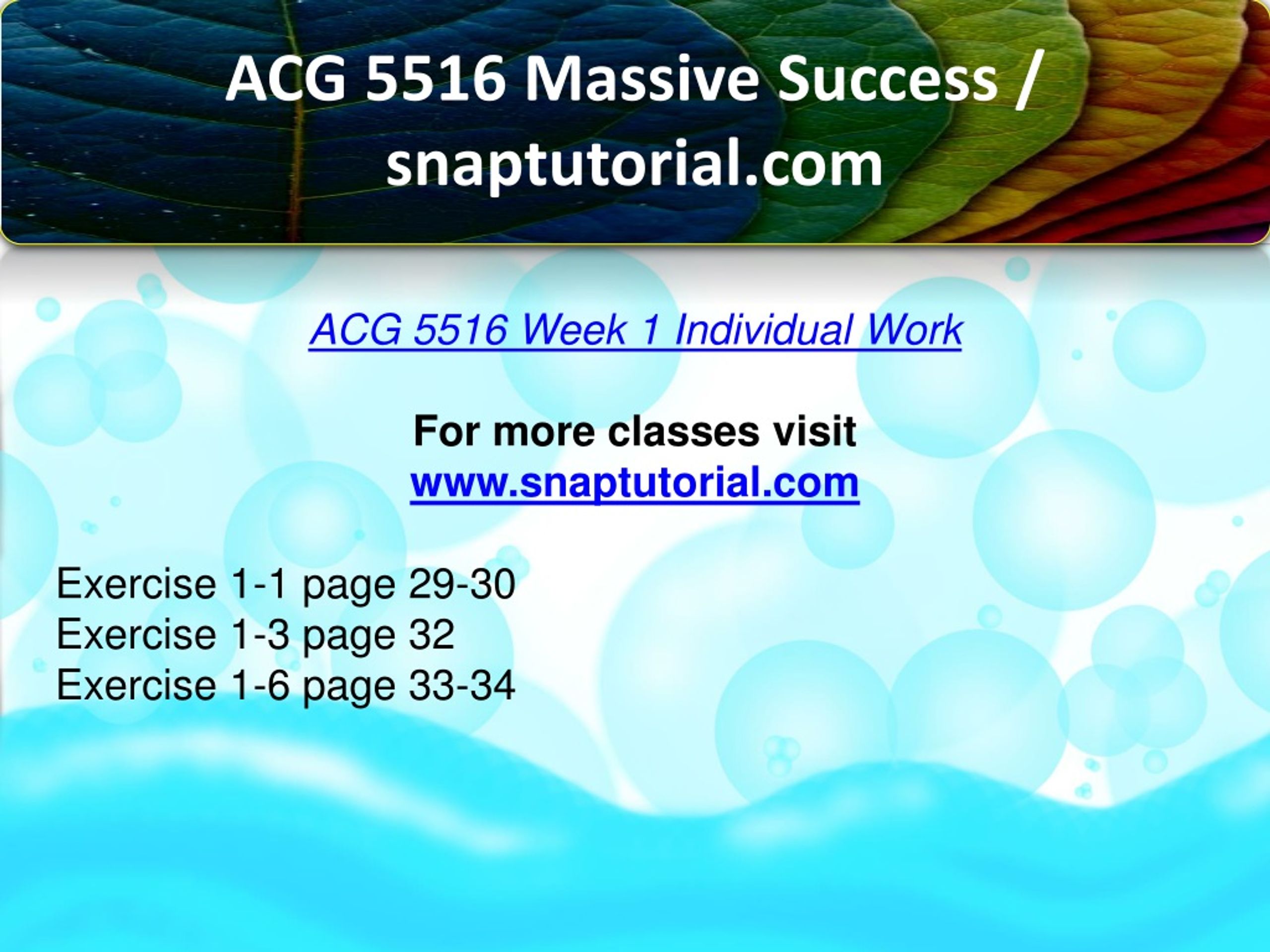 ACG 5516 Massive Success / snaptutorial.com

ACG 5516 Week 1 Individual Work

For more classes visit
www.snaptutorial.com

Exercise 1-1 page 29-30
Exercise 1-3 page 32
Exercise 1-6 page 33-34